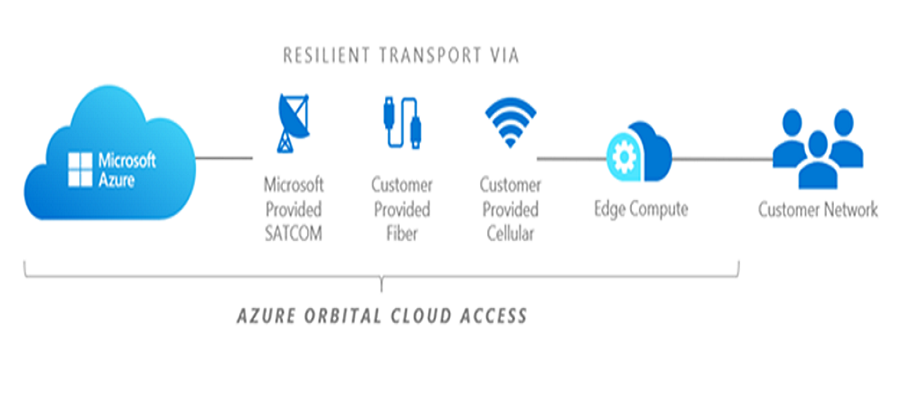 RESILIENT TRANSPORT VIA

Microsoft Azure

Microsoft Provided SATCOM

Customer Provided Fiber

Customer Provided Cellular

Edge Compute

Customer Network

AZURE ORBITAL CLOUD ACCESS